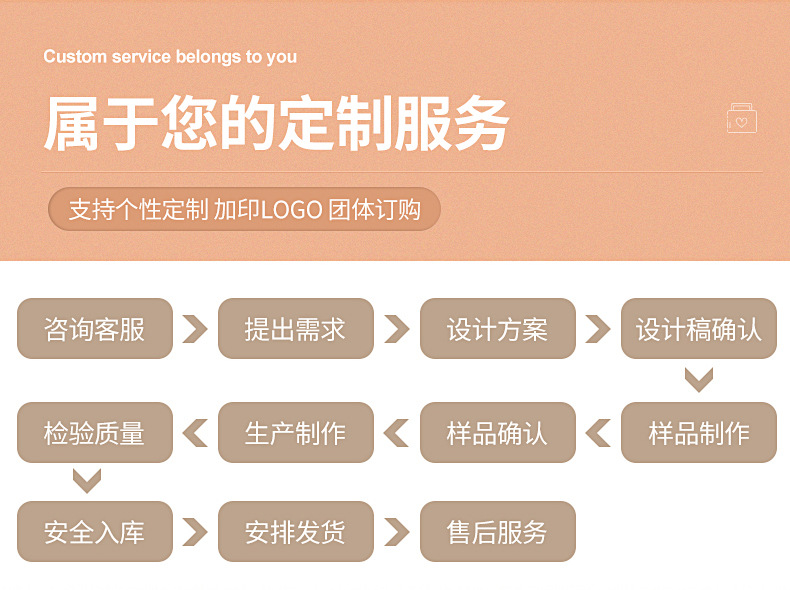 Custom service belongs to you

属于您的定制服务

支持个性定制 加印LOGO 团体订购

咨询客服

提出需求

设计方案

设计稿确认

样品制作

样品确认

生产制作

检验质量

安全入库

安排发货

售后服务